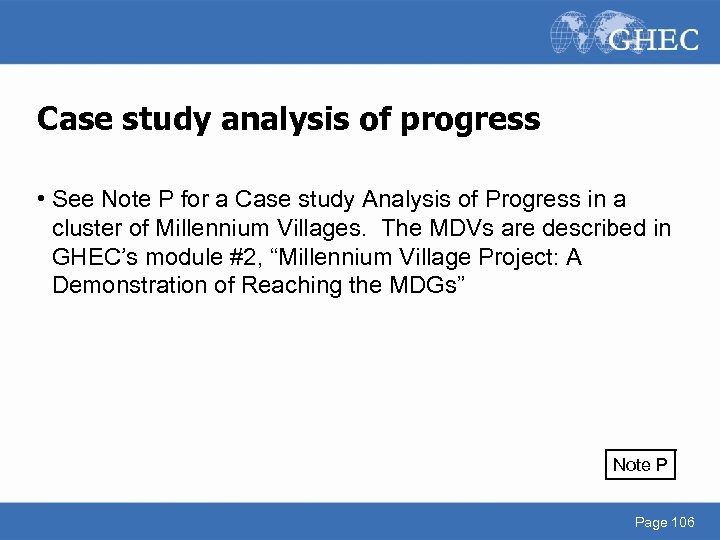 GHEC

Case study analysis of progress

• See Note P for a Case study Analysis of Progress in a cluster of Millennium Villages. The MDVs are described in GHEC's module #2, "Millennium Village Project: A Demonstration of Reaching the MDGs"

Note P

Page 106